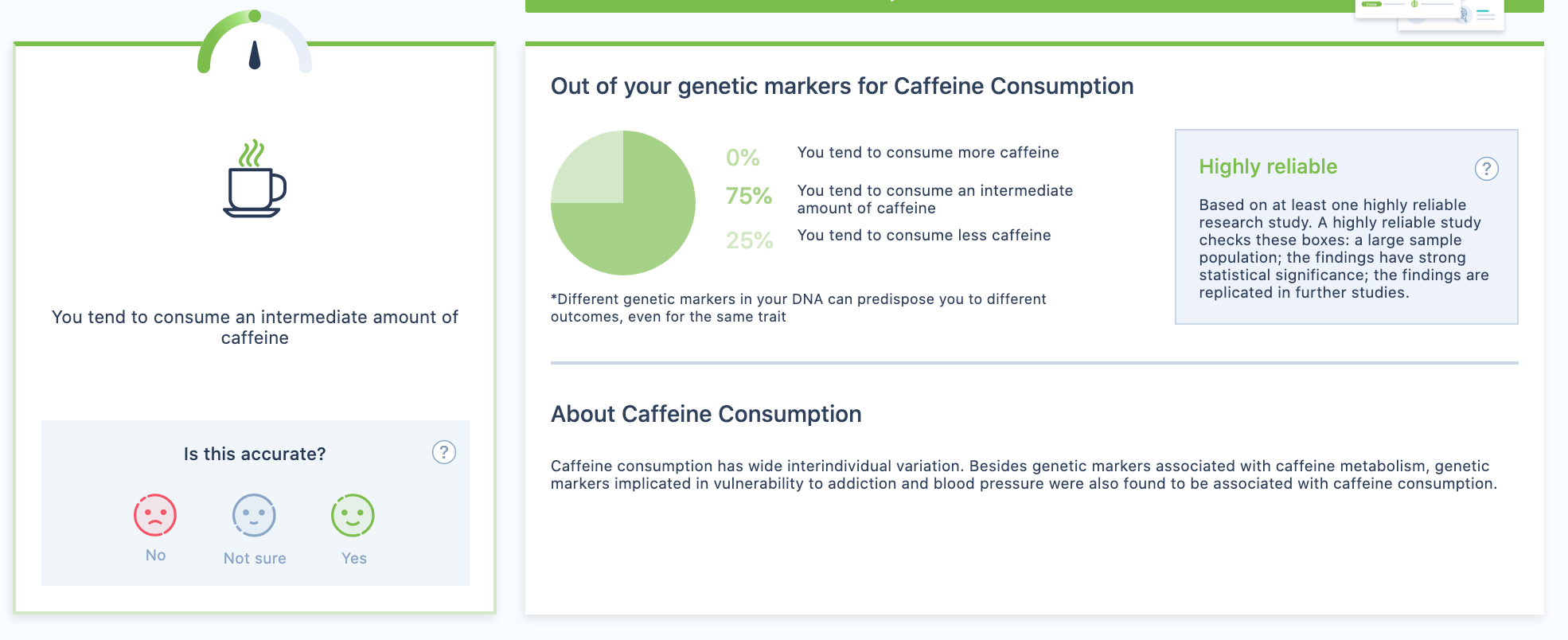 You tend to consume an intermediate amount of caffeine

Is this accurate?

?

No

Not sure

Yes

Out of your genetic markers for Caffeine Consumption

0% You tend to consume more caffeine

75% You tend to consume an intermediate amount of caffeine

25% You tend to consume less caffeine

*Different genetic markers in your DNA can predispose you to different outcomes, even for the same trait

Highly reliable

?

Based on at least one highly reliable research study. A highly reliable study checks these boxes: a large sample population; the findings have strong statistical significance; the findings are replicated in further studies.

About Caffeine Consumption

Caffeine consumption has wide interindividual variation. Besides genetic markers associated with caffeine metabolism, genetic markers implicated in vulnerability to addiction and blood pressure were also found to be associated with caffeine consumption.